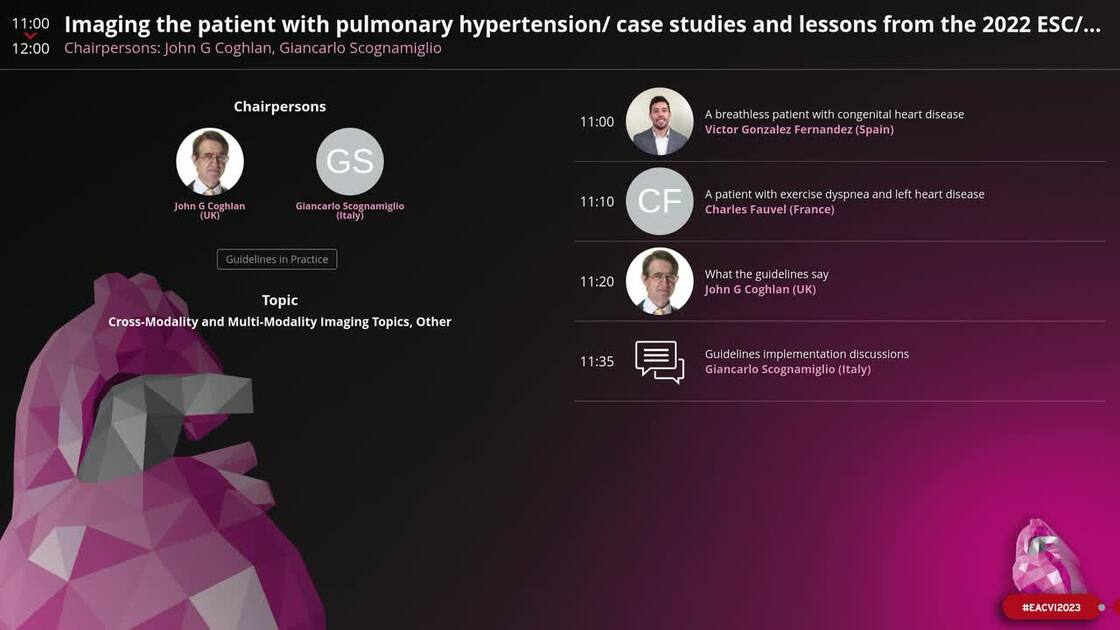 11:00
12:00
Imaging the patient with pulmonary hypertension/ case studies and lessons from the 2022 ESC/...
Chairpersons: John G Coghlan, Giancarlo Scognamiglio

Chairpersons

John G Coghlan (UK)

GS
Giancarlo Scognamiglio (Italy)

Guidelines in Practice

Topic
Cross-Modality and Multi-Modality Imaging Topics, Other

11:00 A breathless patient with congenital heart disease
Victor Gonzalez Fernandez (Spain)

11:10 CF A patient with exercise dyspnea and left heart disease
Charles Fauvel (France)

11:20 What the guidelines say
John G Coghlan (UK)

11:35 Guidelines implementation discussions
Giancarlo Scognamiglio (Italy)

#EACVI2023